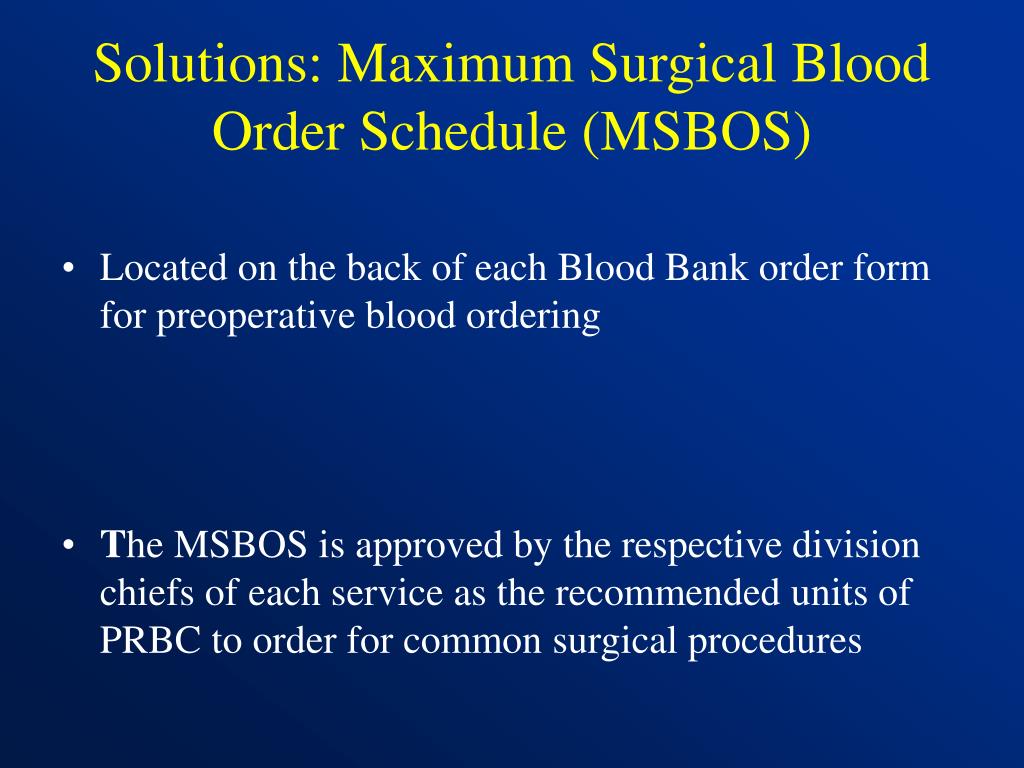 Solutions: Maximum Surgical Blood Order Schedule (MSBOS)

• Located on the back of each Blood Bank order form for preoperative blood ordering

• The MSBOS is approved by the respective division chiefs of each service as the recommended units of PRBC to order for common surgical procedures